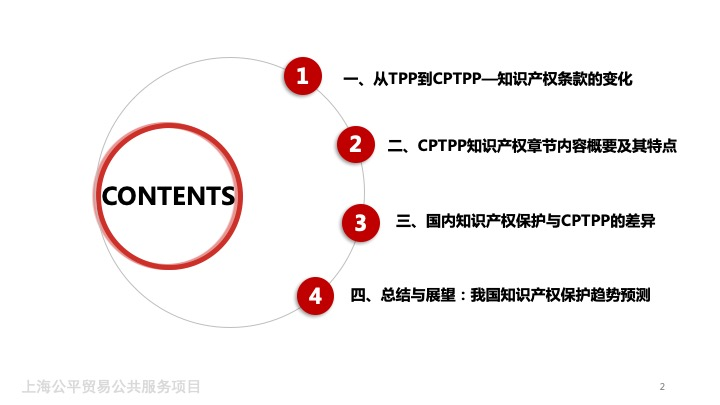 CONTENTS

1 一、从TPP到CPTPP—知识产权条款的变化

2 二、CPTPP知识产权章节内容概要及其特点

3 三、国内知识产权保护与CPTPP的差异

4 四、总结与展望：我国知识产权保护趋势预测

上海公平贸易公共服务项目

2